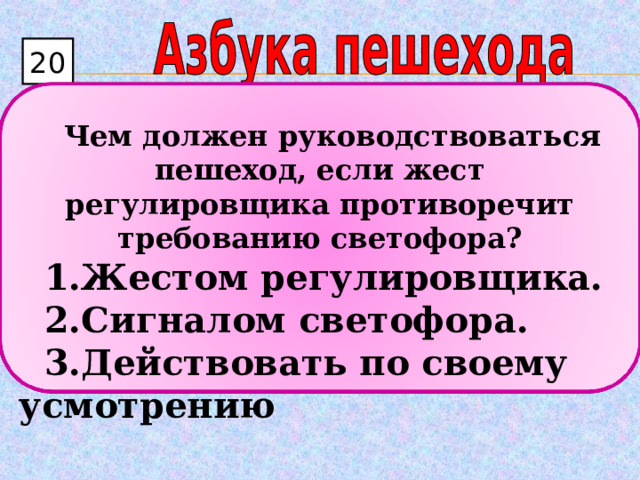 20

Азбука пешехода

Чем должен руководствоваться пешеход, если жест регулировщика противоречит требованию светофора?

1.Жестом регулировщика.
2.Сигналом светофора.
3.Действовать по своему усмотрению